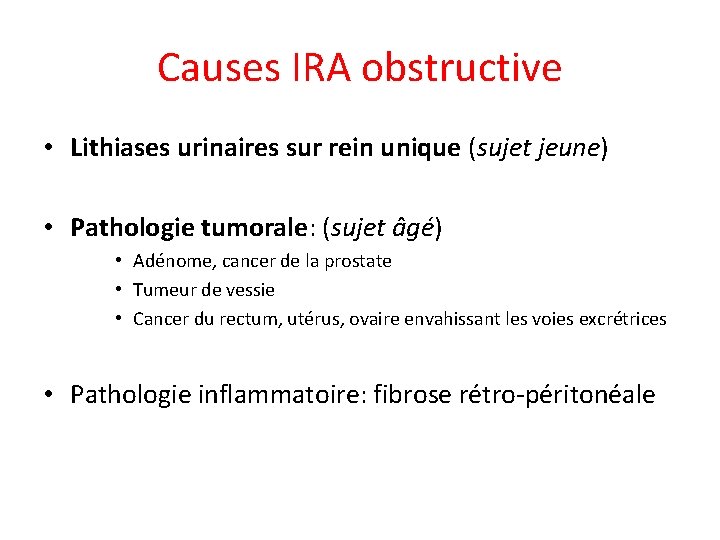 Causes IRA obstructive

• Lithiases urinaires sur rein unique (sujet jeune)

• Pathologie tumorale: (sujet âgé)
  • Adénome, cancer de la prostate
  • Tumeur de vessie
  • Cancer du rectum, utérus, ovaire envahissant les voies excrétrices

• Pathologie inflammatoire: fibrose rétro-péritonéale